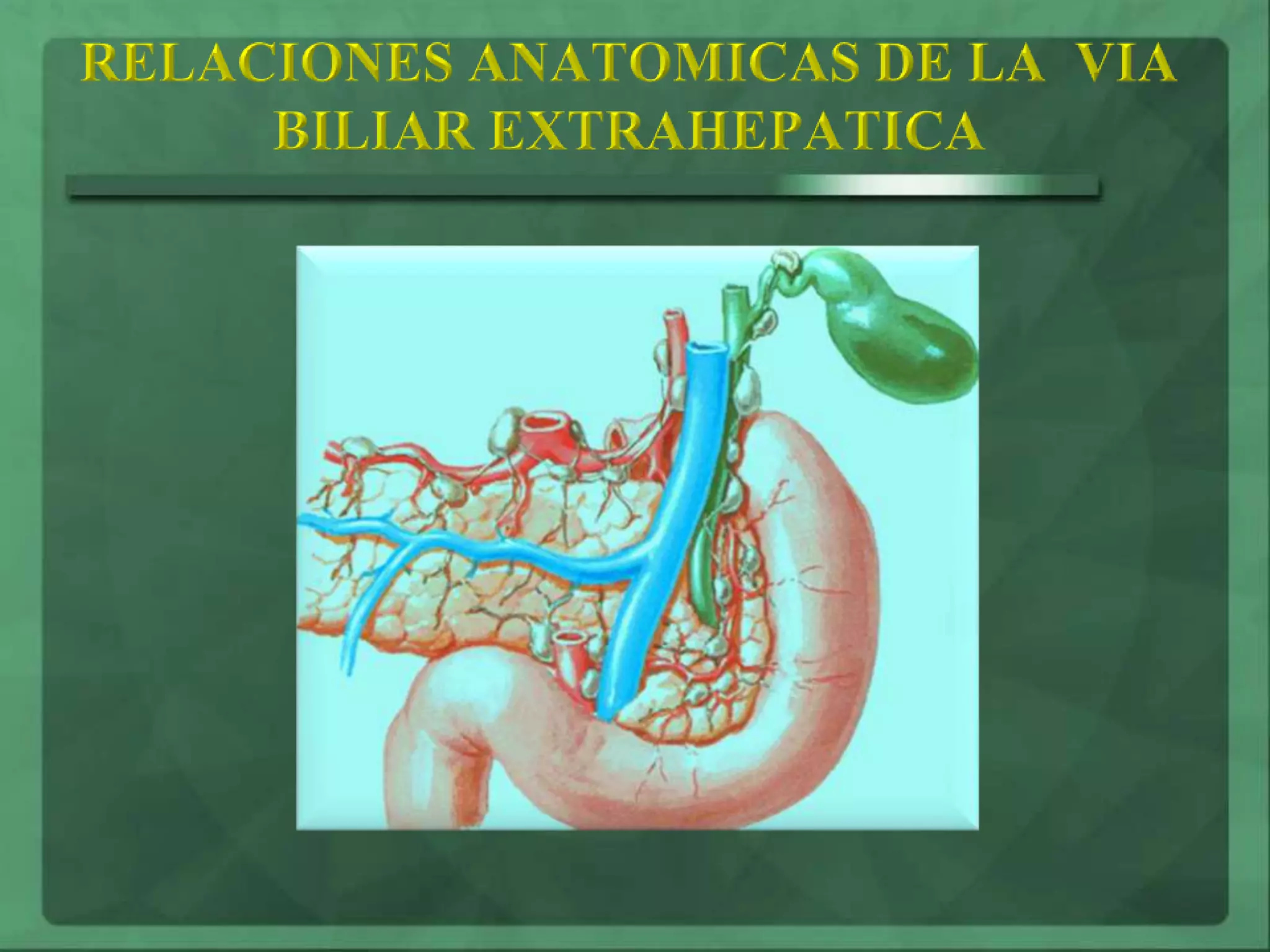 RELACIONES ANATOMICAS DE LA VIA BILIAR EXTRAHEPATICA